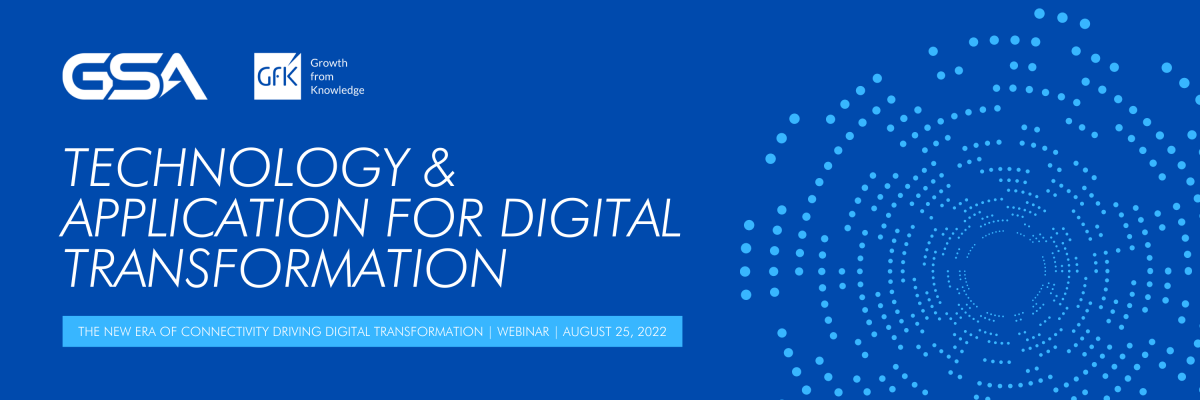 GSA

GfK Growth from Knowledge

TECHNOLOGY & APPLICATION FOR DIGITAL TRANSFORMATION

THE NEW ERA OF CONNECTIVITY DRIVING DIGITAL TRANSFORMATION | WEBINAR | AUGUST 25, 2022